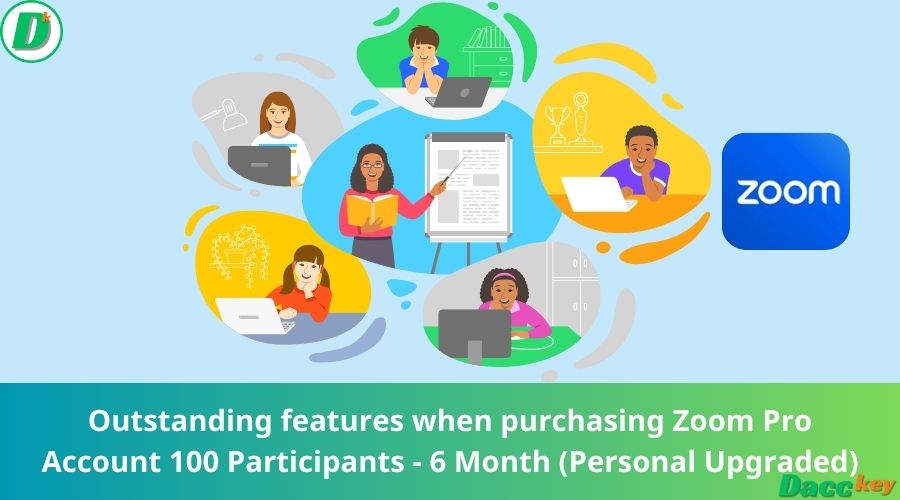 D

zoom

Outstanding features when purchasing Zoom Pro Account 100 Participants - 6 Month (Personal Upgraded)

Dacckey